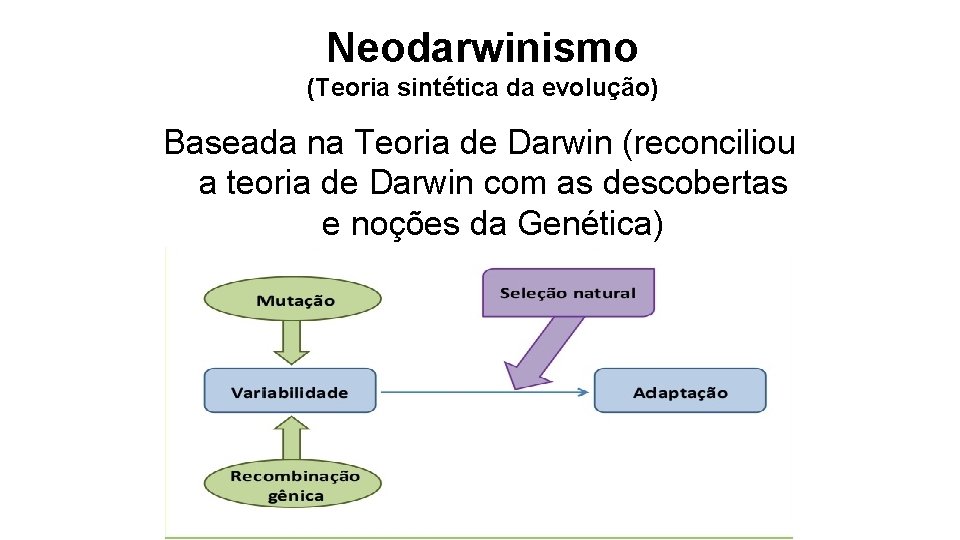 Neodarwinismo
(Teoria sintética da evolução)

Baseada na Teoria de Darwin (reconciliou a teoria de Darwin com as descobertas e noções da Genética)

Mutação

Seleção natural

Variabilidade

Adaptação

Recombinação gênica